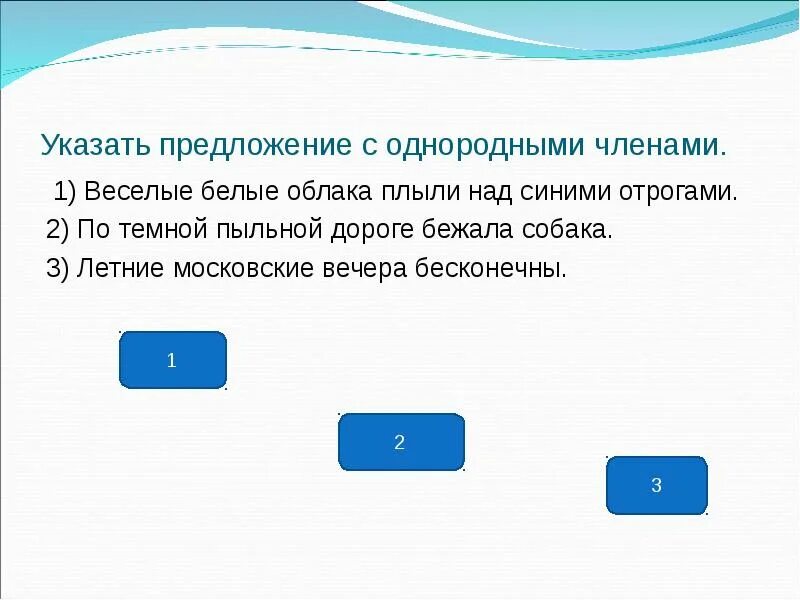 Указать предложение с однородными членами.

1) Веселые белые облака плыли над синими отрогами.

2) По темной пыльной дороге бежала собака.

3) Летние московские вечера бесконечны.

1

2

3